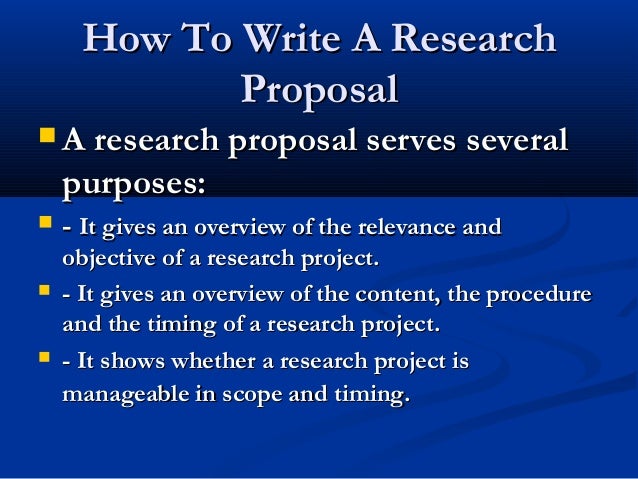 How To Write A Research Proposal

A research proposal serves several purposes:

- It gives an overview of the relevance and objective of a research project.

- It gives an overview of the content, the procedure and the timing of a research project.

- It shows whether a research project is manageable in scope and timing.